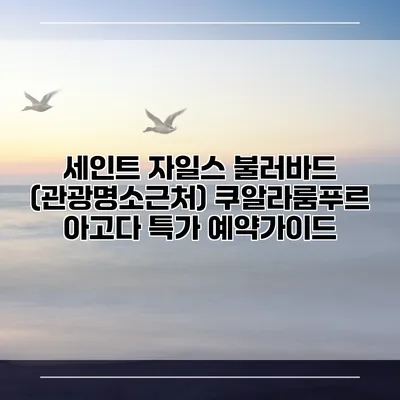 세인트 자일스 불러바드 (관광명소근처) 쿠알라룸푸르 아고다 특가 예약가이드